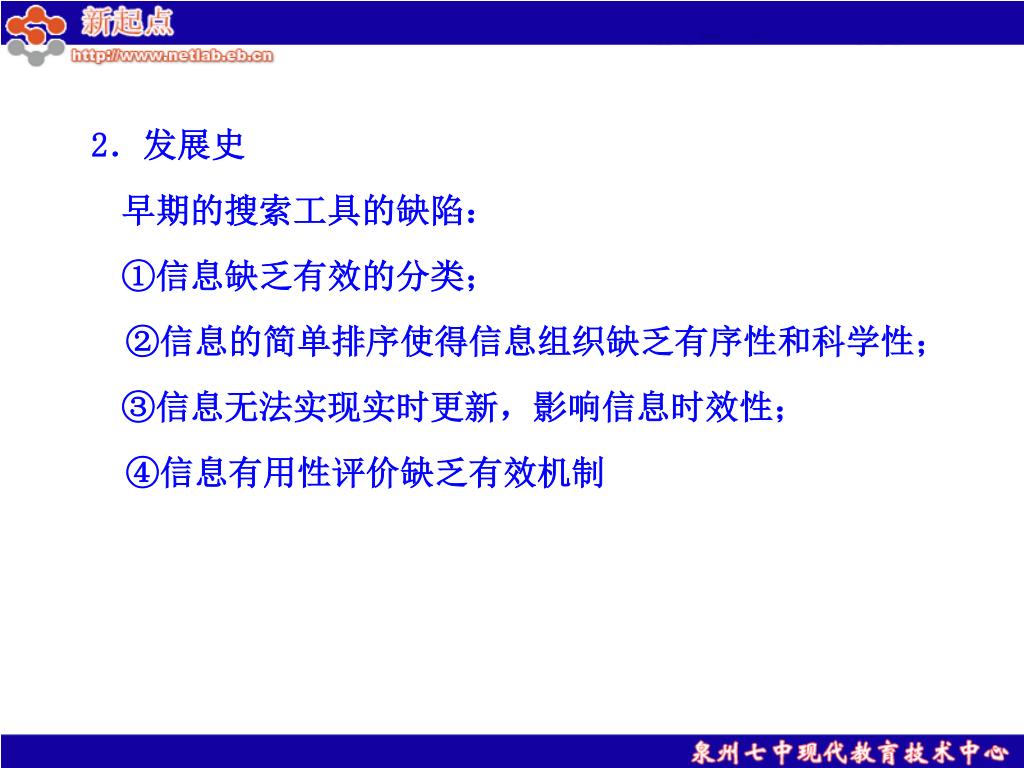 新起点
http://www.netlab.eb.cn

2．发展史

早期的搜索工具的缺陷：

①信息缺乏有效的分类；

②信息的简单排序使得信息组织缺乏有序性和科学性；

③信息无法实现实时更新，影响信息时效性；

④信息有用性评价缺乏有效机制

泉州七中现代教育技术中心